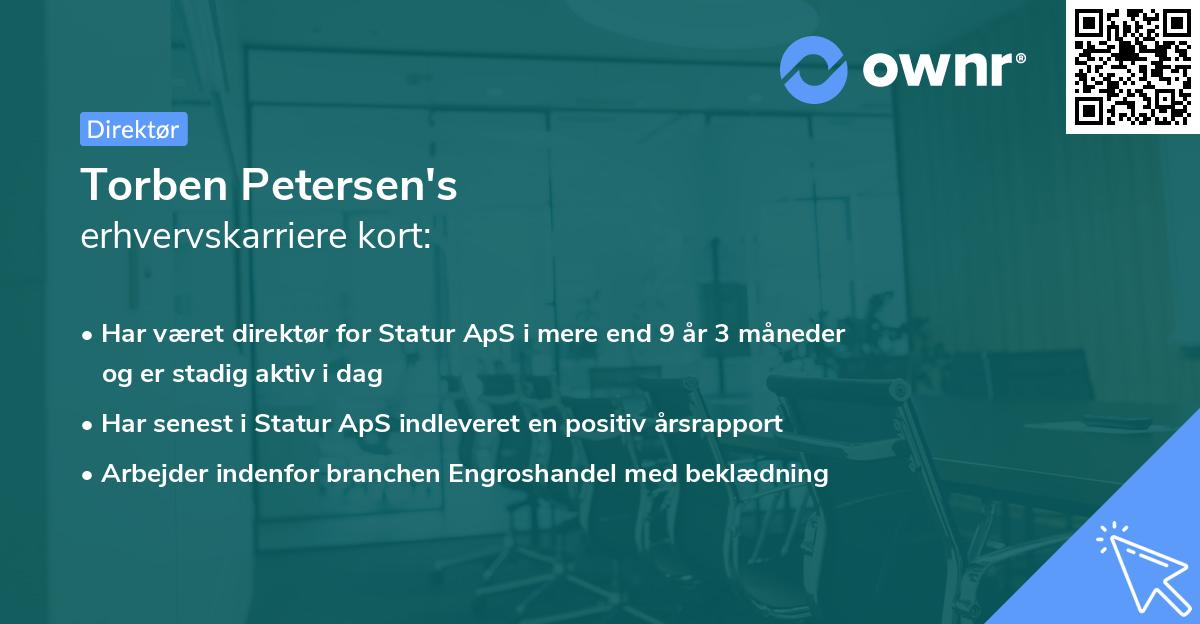 ownr®

Direktør

Torben Petersen's
erhvervskarriere kort:

• Har været direktør for Statur ApS i mere end 9 år 3 måneder og er stadig aktiv i dag
• Har senest i Statur ApS indleveret en positiv årsrapport
• Arbejder indenfor branchen Engroshandel med beklædning